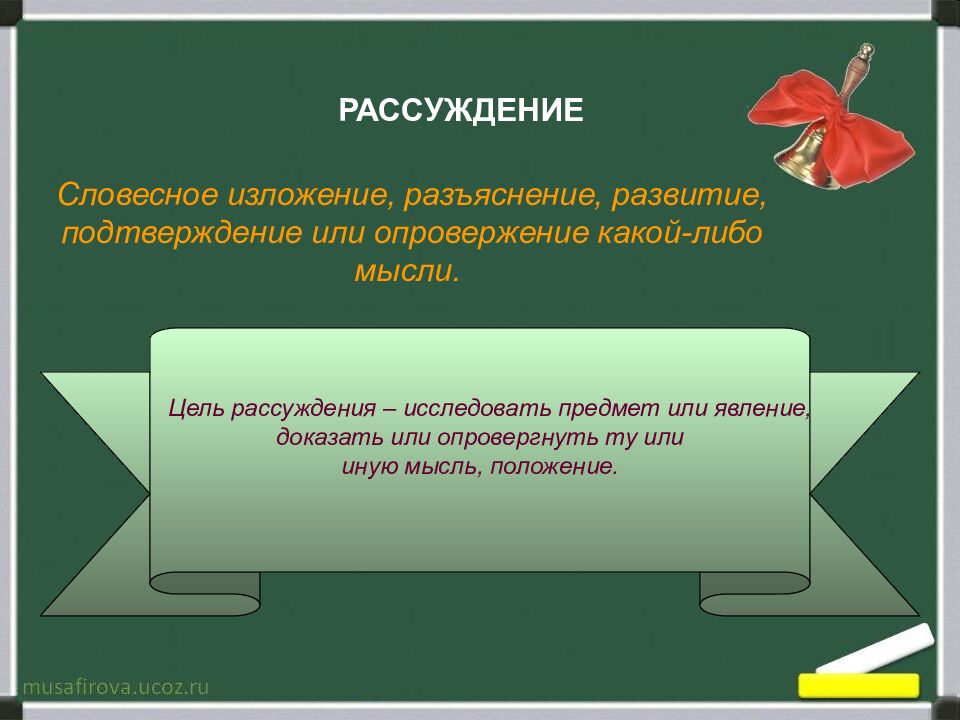 РАССУЖДЕНИЕ

Словесное изложение, разъяснение, развитие, подтверждение или опровержение какой-либо мысли.

Цель рассуждения – исследовать предмет или явление, доказать или опровергнуть ту или иную мысль, положение.

musafirova.ucoz.ru